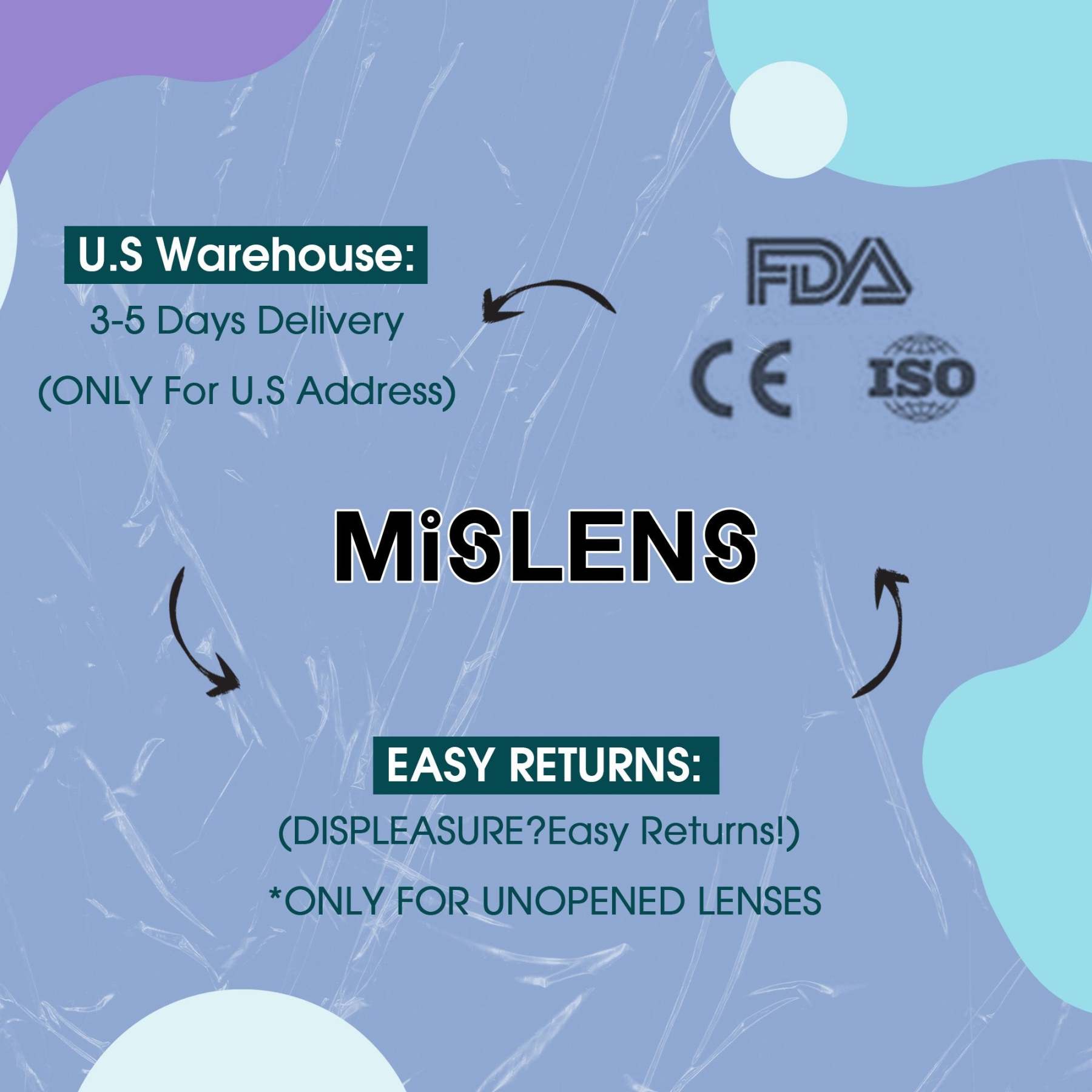 U.S Warehouse:

3-5 Days Delivery

(ONLY For U.S Address)

FDA

CE

ISO

MiSLENS

EASY RETURNS:

(DISPLEASURE?Easy Returns!)

*ONLY FOR UNOPENED LENSES